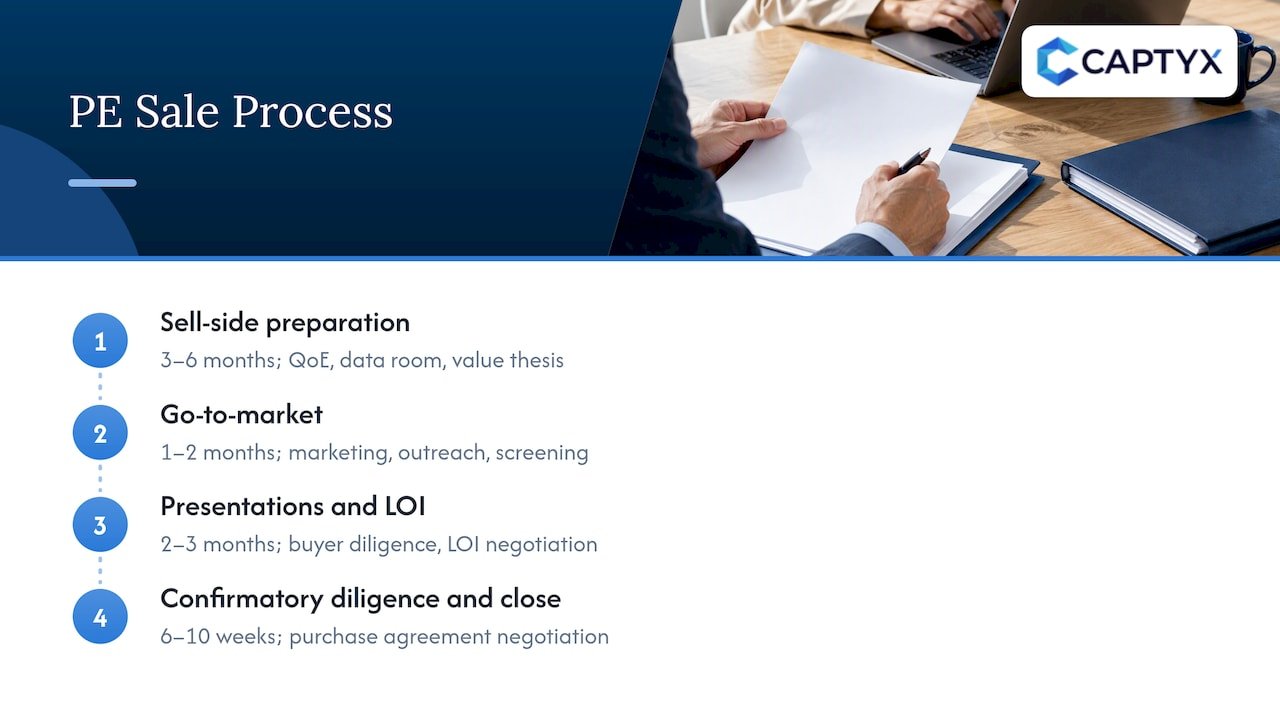 PE Sale Process

CAPTYX

1
Sell-side preparation
3–6 months; QoE, data room, value thesis

2
Go-to-market
1–2 months; marketing, outreach, screening

3
Presentations and LOI
2–3 months; buyer diligence, LOI negotiation

4
Confirmatory diligence and close
6–10 weeks; purchase agreement negotiation